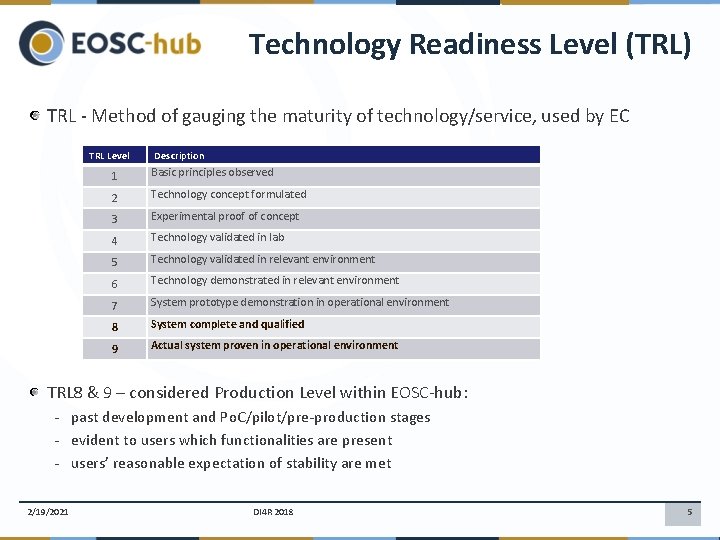 EOSC-hub

Technology Readiness Level (TRL)

TRL - Method of gauging the maturity of technology/service, used by EC

| TRL Level | Description |
|---|---|
| 1 | Basic principles observed |
| 2 | Technology concept formulated |
| 3 | Experimental proof of concept |
| 4 | Technology validated in lab |
| 5 | Technology validated in relevant environment |
| 6 | Technology demonstrated in relevant environment |
| 7 | System prototype demonstration in operational environment |
| 8 | System complete and qualified |
| 9 | Actual system proven in operational environment |

TRL8 & 9 – considered Production Level within EOSC-hub:
- past development and PoC/pilot/pre-production stages
- evident to users which functionalities are present
- users' reasonable expectation of stability are met

2/19/2021

DI4R 2018

5